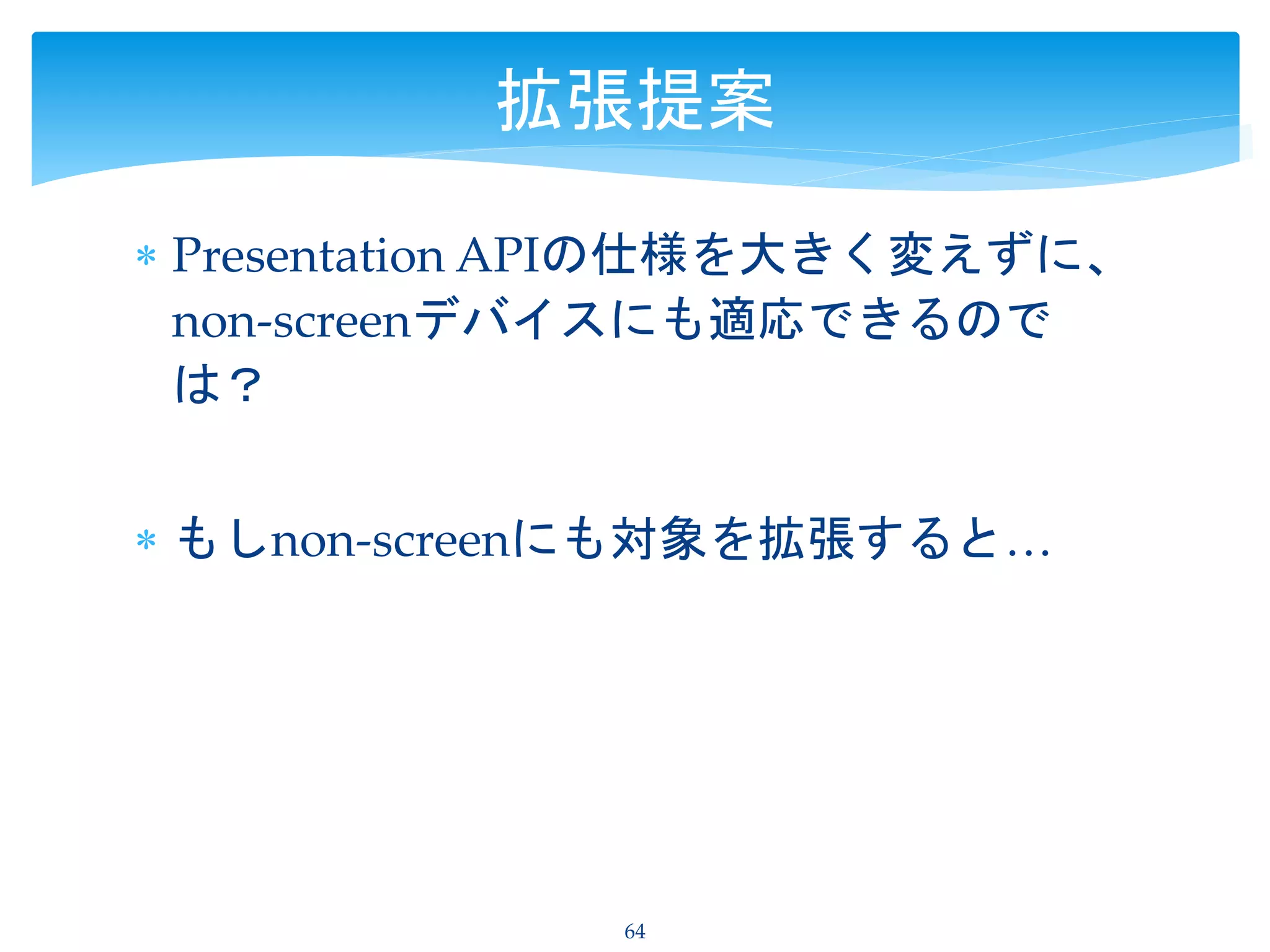 拡張提案

* Presentation APIの仕様を大きく変えずに、non-screenデバイスにも適応できるのでは？

* もしnon-screenにも対象を拡張すると…

64